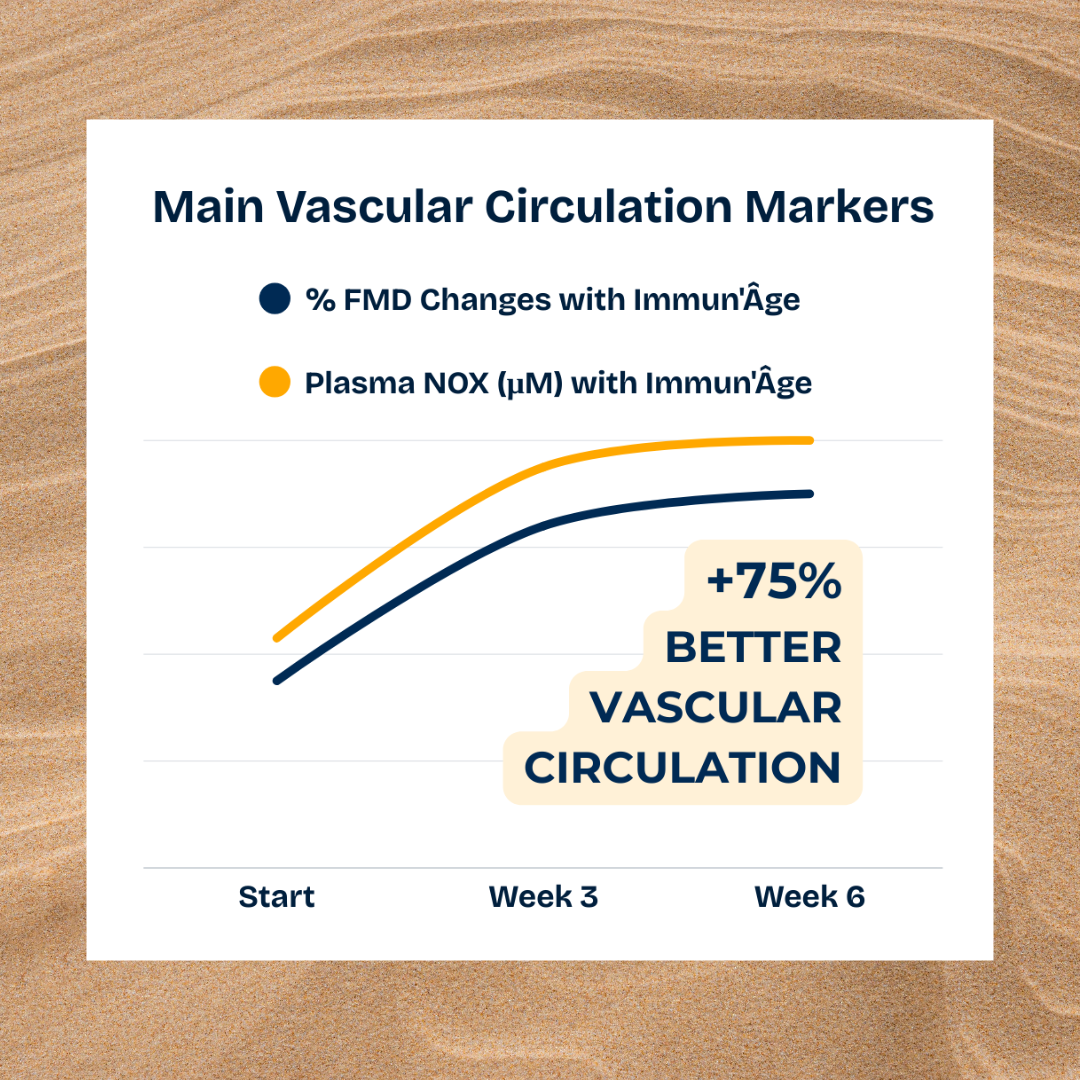 Main Vascular Circulation Markers

% FMD Changes with Immun'Âge

Plasma NOX (µM) with Immun'Âge

+75%
BETTER
VASCULAR
CIRCULATION

Start
Week 3
Week 6